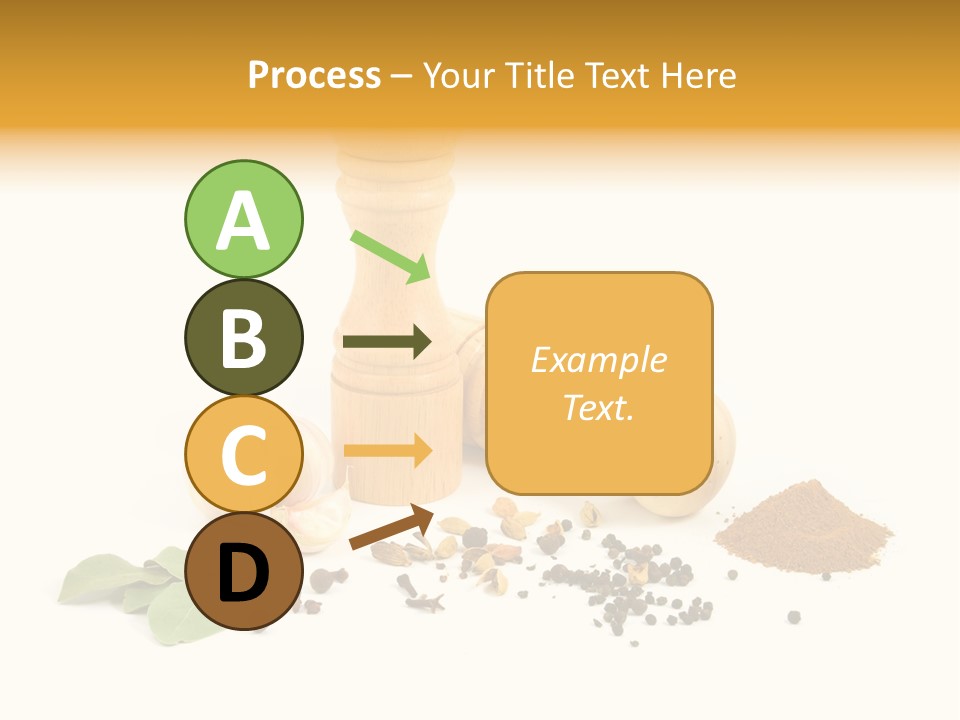 Process – Your Title Text Here

A

B

C

D

Example Text.